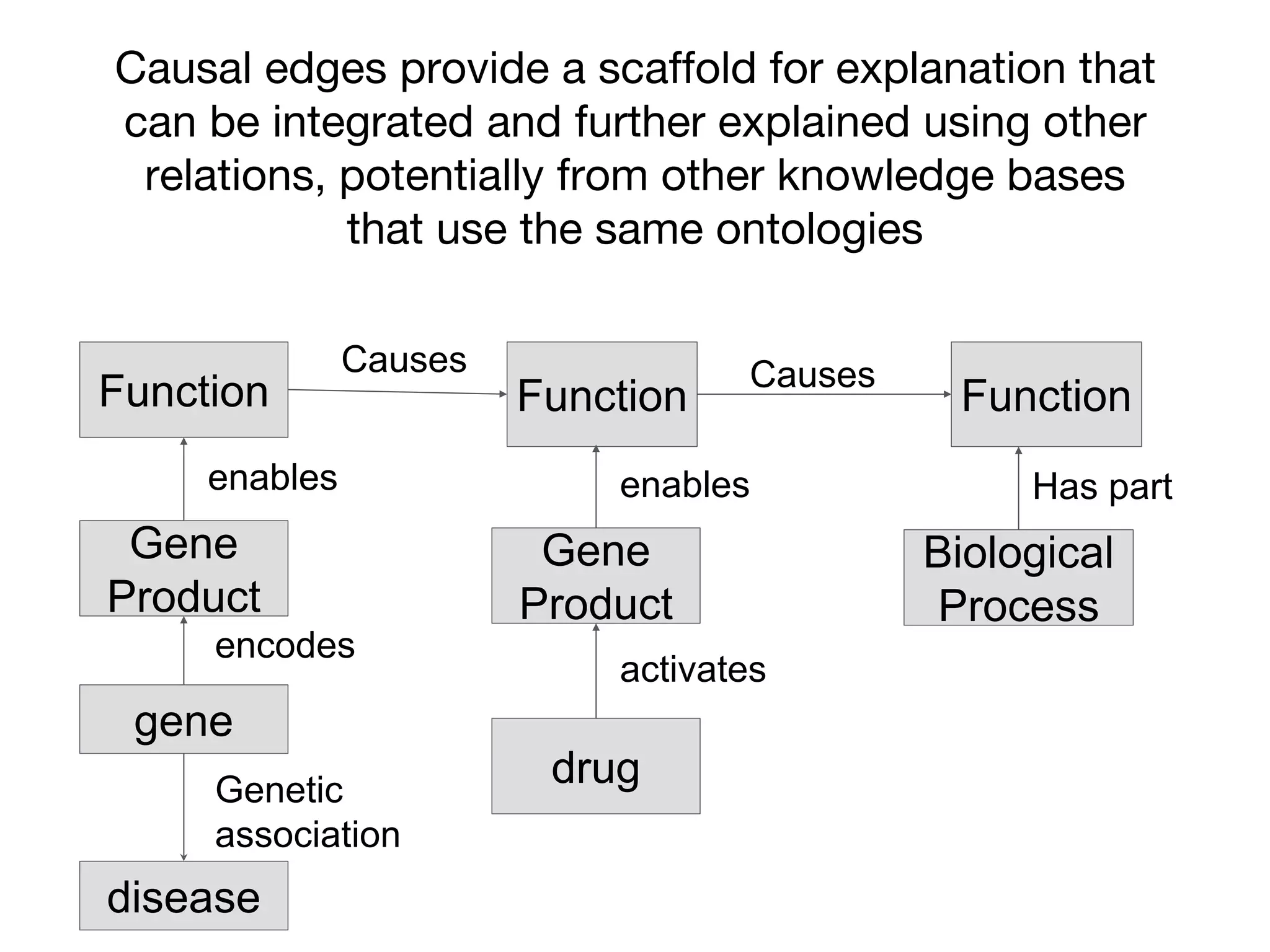 Causal edges provide a scaffold for explanation that can be integrated and further explained using other relations, potentially from other knowledge bases that use the same ontologies

Function

Causes

Function

Causes

Function

enables

enables

Has part

Gene Product

Gene Product

Biological Process

encodes

activates

gene

drug

Genetic association

disease